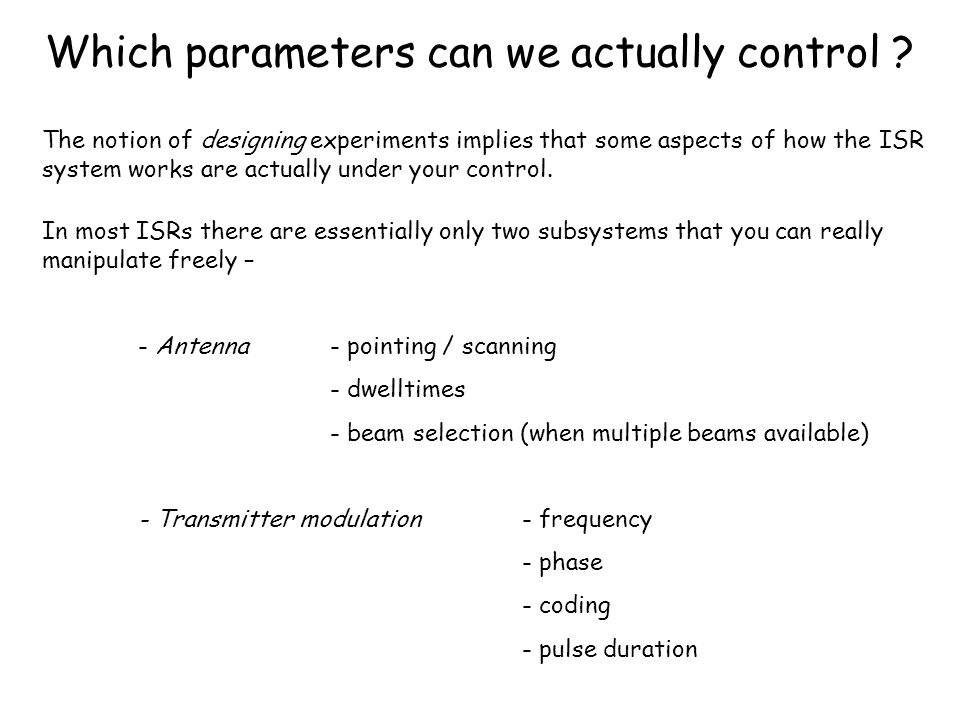 Which parameters can we actually control ?

The notion of designing experiments implies that some aspects of how the ISR system works are actually under your control.

In most ISRs there are essentially only two subsystems that you can really manipulate freely –

- Antenna - pointing / scanning
- dwelltimes
- beam selection (when multiple beams available)

- Transmitter modulation - frequency
- phase
- coding
- pulse duration